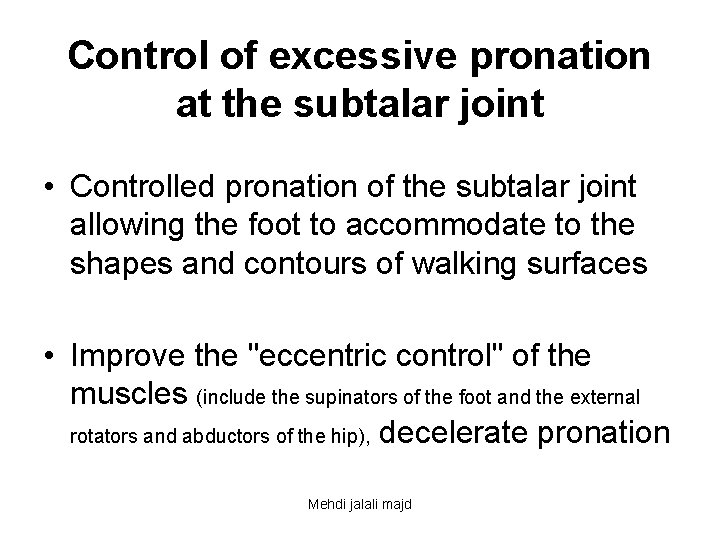 Control of excessive pronation at the subtalar joint

• Controlled pronation of the subtalar joint allowing the foot to accommodate to the shapes and contours of walking surfaces

• Improve the "eccentric control" of the muscles (include the supinators of the foot and the external rotators and abductors of the hip), decelerate pronation

Mehdi jalali majd